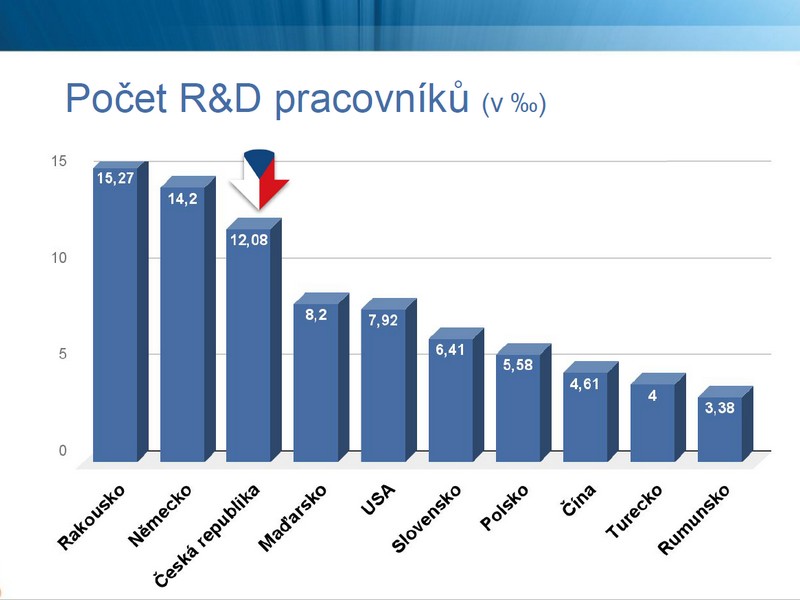 Počet R&D pracovníků (v ‰)

15
10
5
0

15,27
14,2
12,08
8,2
7,92
6,41
5,58
4,61
4
3,38

Rakousko
Německo
Česká republika
Maďarsko
USA
Slovensko
Polsko
Čína
Turecko
Rumunsko